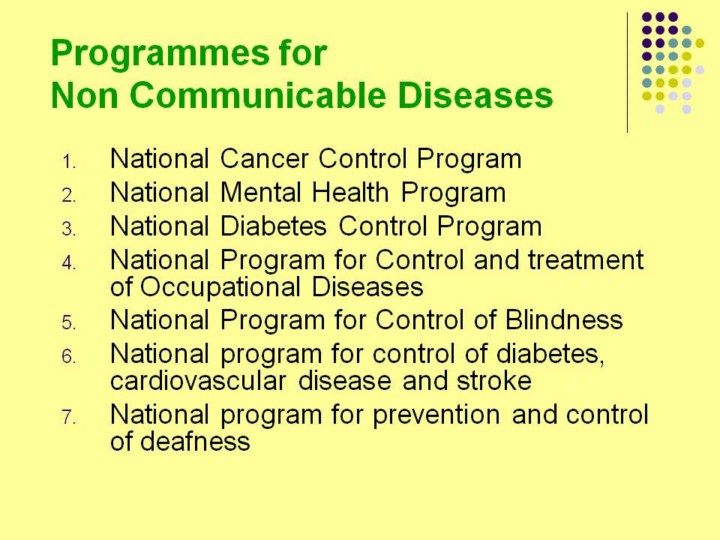 Programmes for
Non Communicable Diseases

1. National Cancer Control Program
2. National Mental Health Program
3. National Diabetes Control Program
4. National Program for Control and treatment of Occupational Diseases
5. National Program for Control of Blindness
6. National program for control of diabetes, cardiovascular disease and stroke
7. National program for prevention and control of deafness